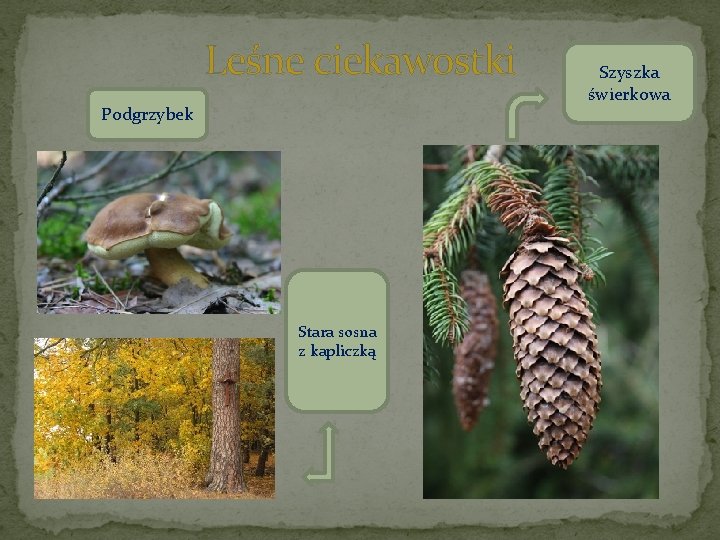 Leśne ciekawostki

Podgrzybek

Szyszka świerkowa

Stara sosna z kapliczką